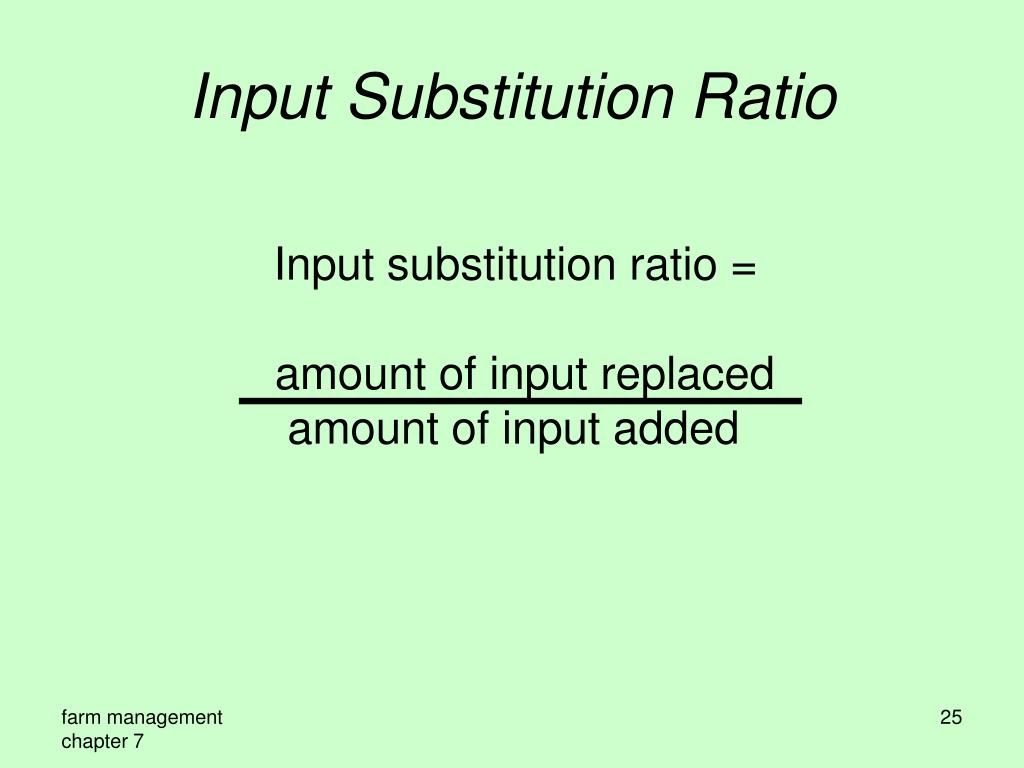 Input Substitution Ratio

Input substitution ratio =

$\frac{\text{amount of input replaced}}{\text{amount of input added}}$

farm management
chapter 7

25